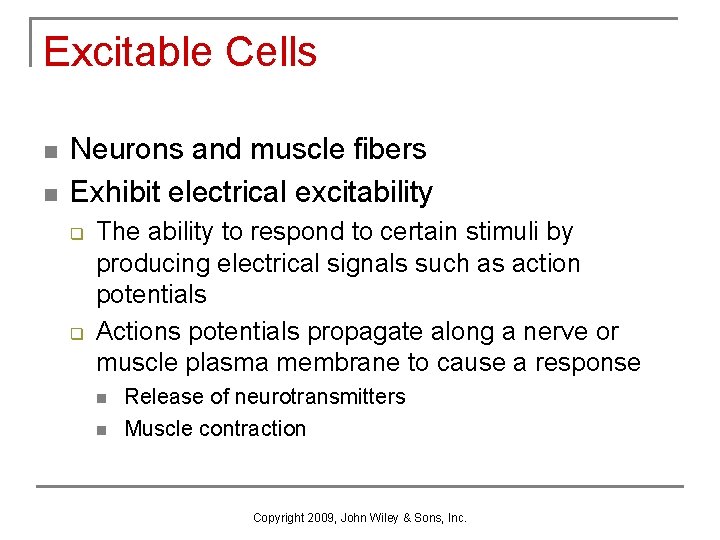 Excitable Cells

- Neurons and muscle fibers
- Exhibit electrical excitability
  - The ability to respond to certain stimuli by producing electrical signals such as action potentials
  - Actions potentials propagate along a nerve or muscle plasma membrane to cause a response
    - Release of neurotransmitters
    - Muscle contraction

Copyright 2009, John Wiley & Sons, Inc.